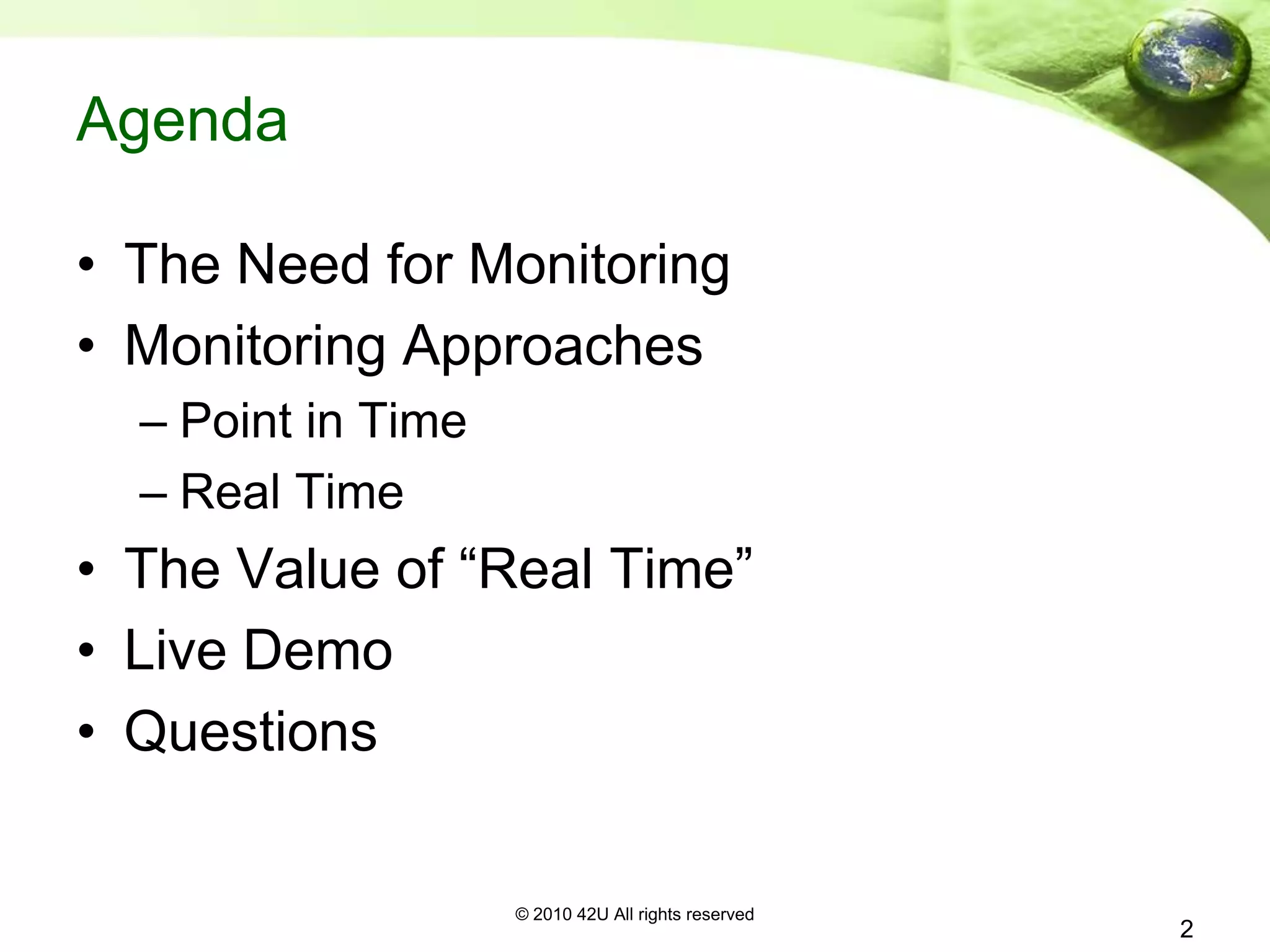 Agenda

• The Need for Monitoring
• Monitoring Approaches
– Point in Time
– Real Time
• The Value of “Real Time”
• Live Demo
• Questions

© 2010 42U All rights reserved

2